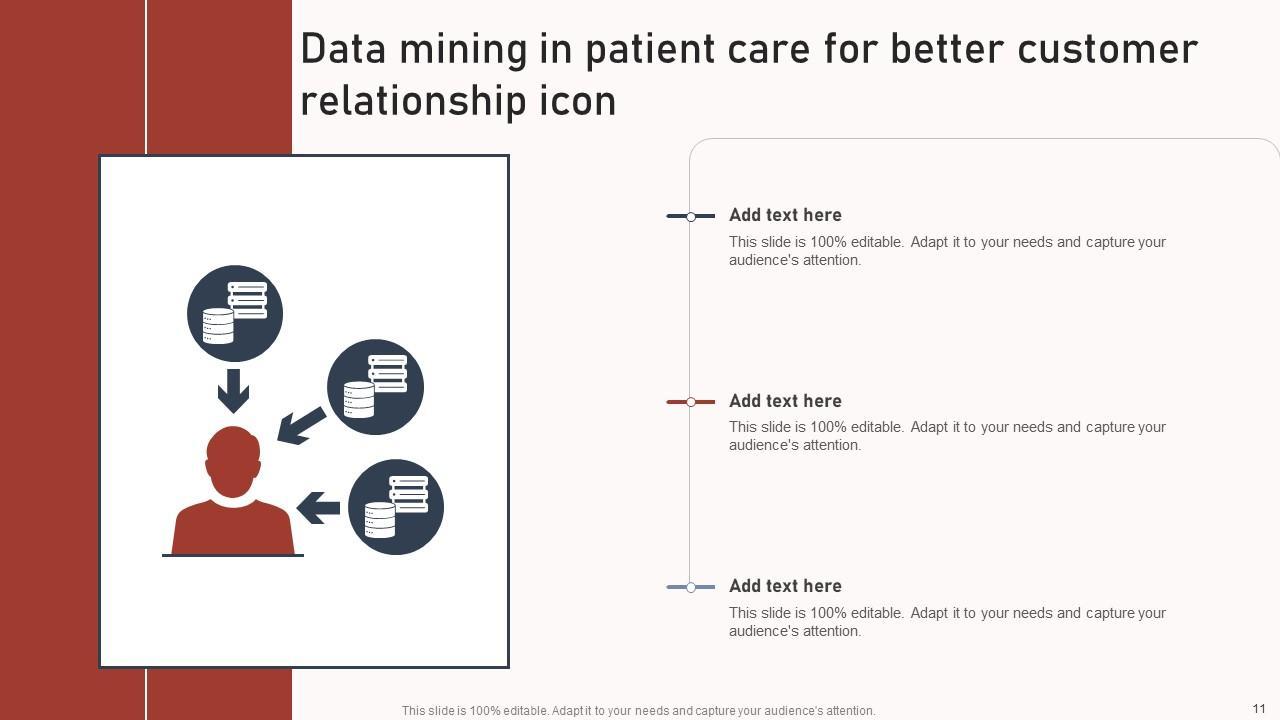 Data mining in patient care for better customer relationship icon

Add text here
This slide is 100% editable. Adapt it to your needs and capture your audience's attention.

Add text here
This slide is 100% editable. Adapt it to your needs and capture your audience's attention.

Add text here
This slide is 100% editable. Adapt it to your needs and capture your audience's attention.

This slide is 100% editable. Adapt it to your needs and capture your audience's attention.

11